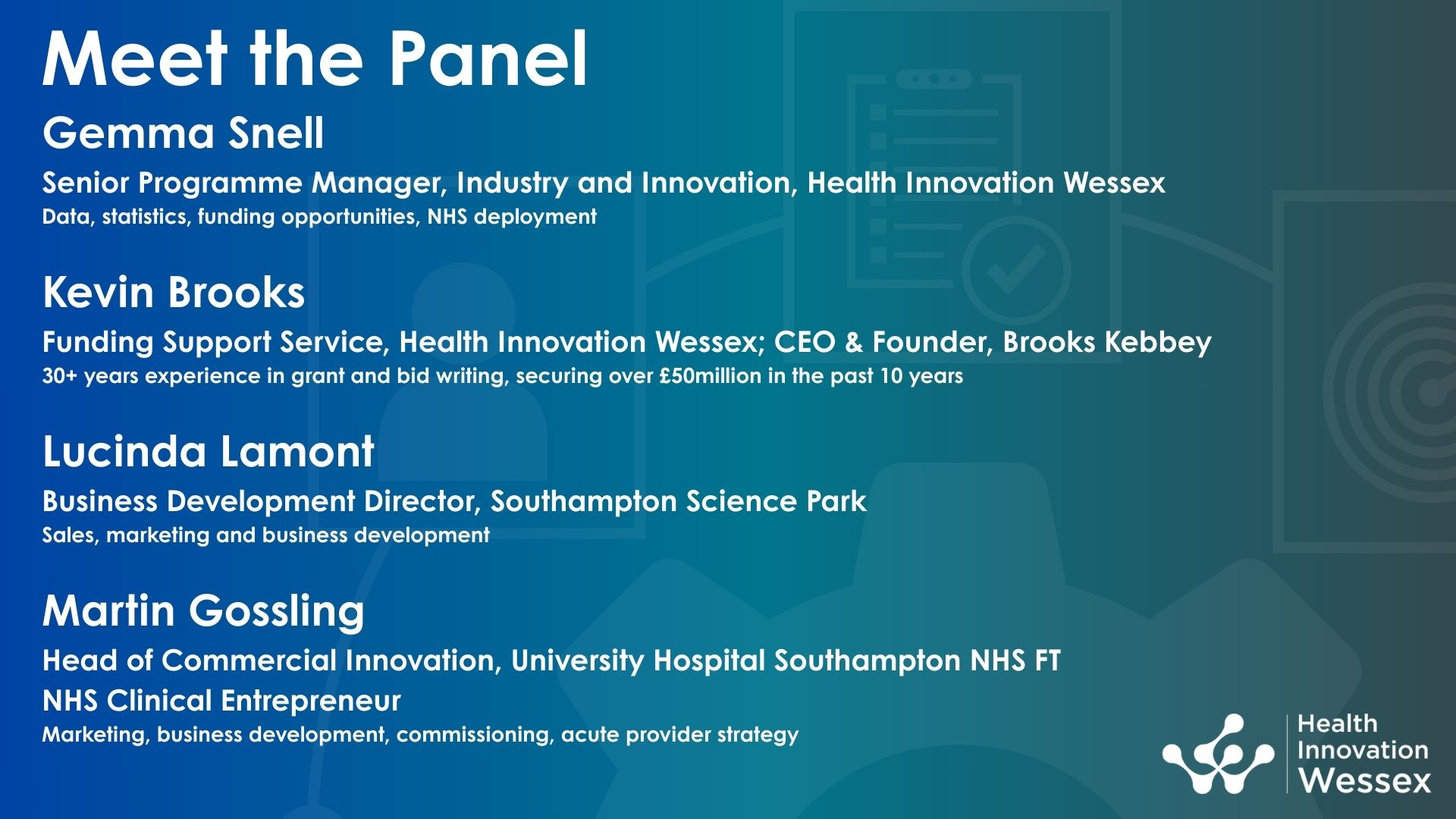 Meet the Panel

Gemma Snell

Senior Programme Manager, Industry and Innovation, Health Innovation Wessex

Data, statistics, funding opportunities, NHS deployment

Kevin Brooks

Funding Support Service, Health Innovation Wessex; CEO & Founder, Brooks Kebbey

30+ years experience in grant and bid writing, securing over £50million in the past 10 years

Lucinda Lamont

Business Development Director, Southampton Science Park

Sales, marketing and business development

Martin Gossling

Head of Commercial Innovation, University Hospital Southampton NHS FT

NHS Clinical Entrepreneur

Marketing, business development, commissioning, acute provider strategy

Health Innovation Wessex